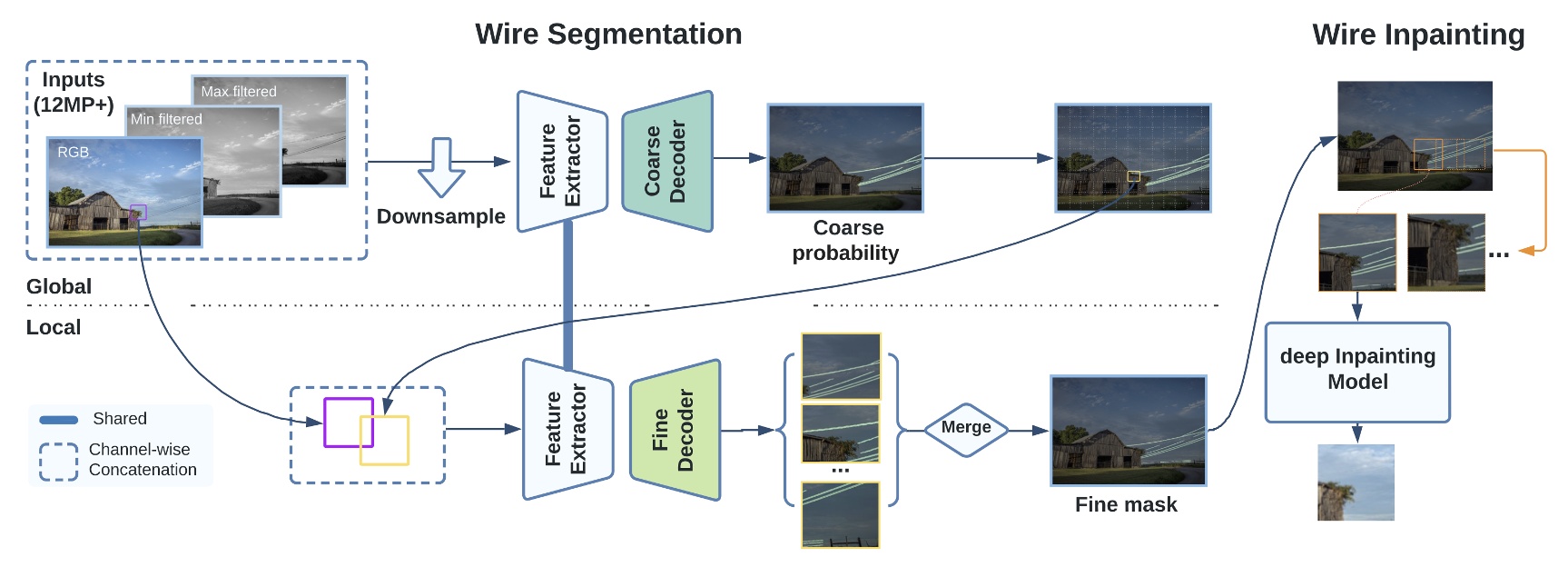 Wire Segmentation

Wire Inpainting

Inputs (12MP+)

Max filtered

Min filtered

RGB

Downsample

Feature Extractor

Coarse Decoder

Coarse probability

Global

Local

Shared

Channel-wise Concatenation

Feature Extractor

Fine Decoder

...

Merge

Fine mask

...

deep Inpainting Model